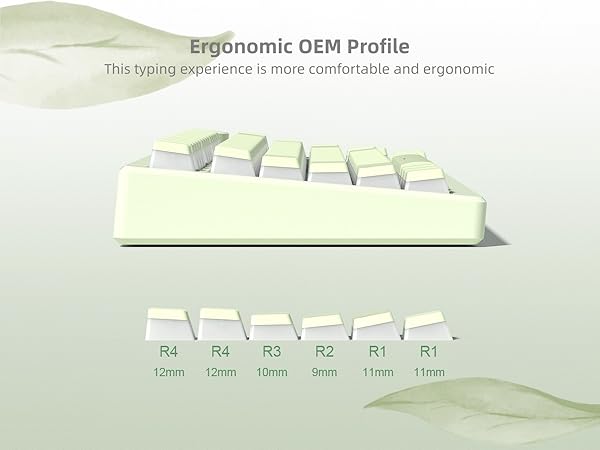 Ergonomic OEM Profile
This typing experience is more comfortable and ergonomic

| R4 | R4 | R3 | R2 | R1 | R1 |
|---|---|---|---|---|---|
| 12mm | 12mm | 10mm | 9mm | 11mm | 11mm |